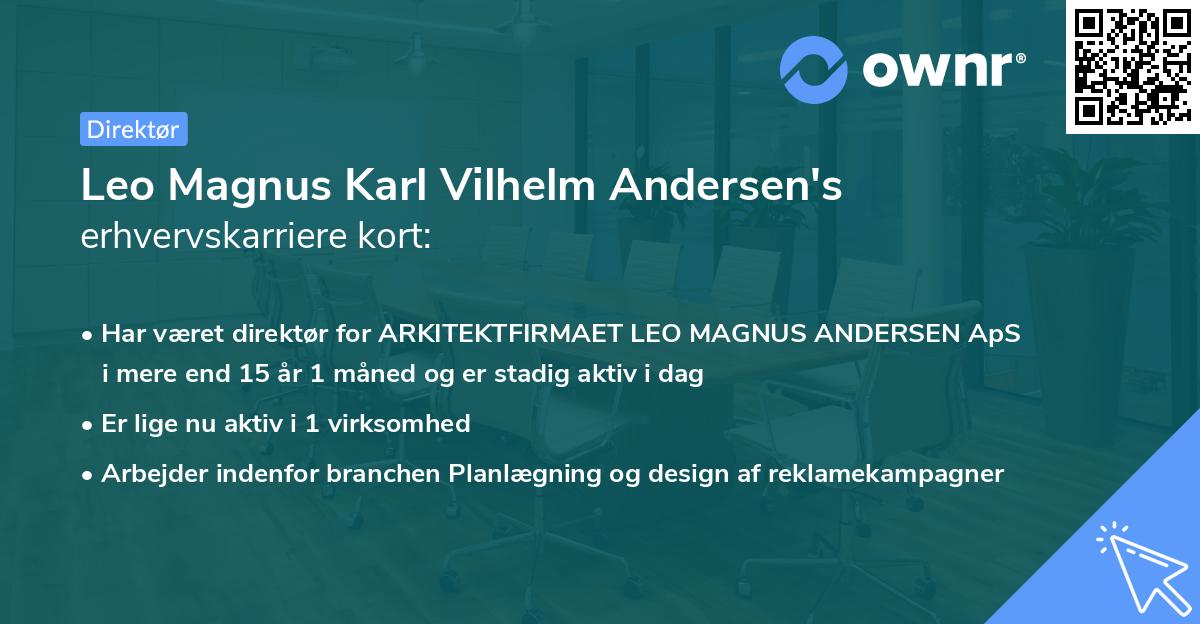 ownr®

Direktør

Leo Magnus Karl Vilhelm Andersen's
erhvervskarriere kort:

• Har været direktør for ARKITEKTFIRMAET LEO MAGNUS ANDERSEN ApS i mere end 15 år 1 måned og er stadig aktiv i dag
• Er lige nu aktiv i 1 virksomhed
• Arbejder indenfor branchen Planlægning og design af reklamekampagner